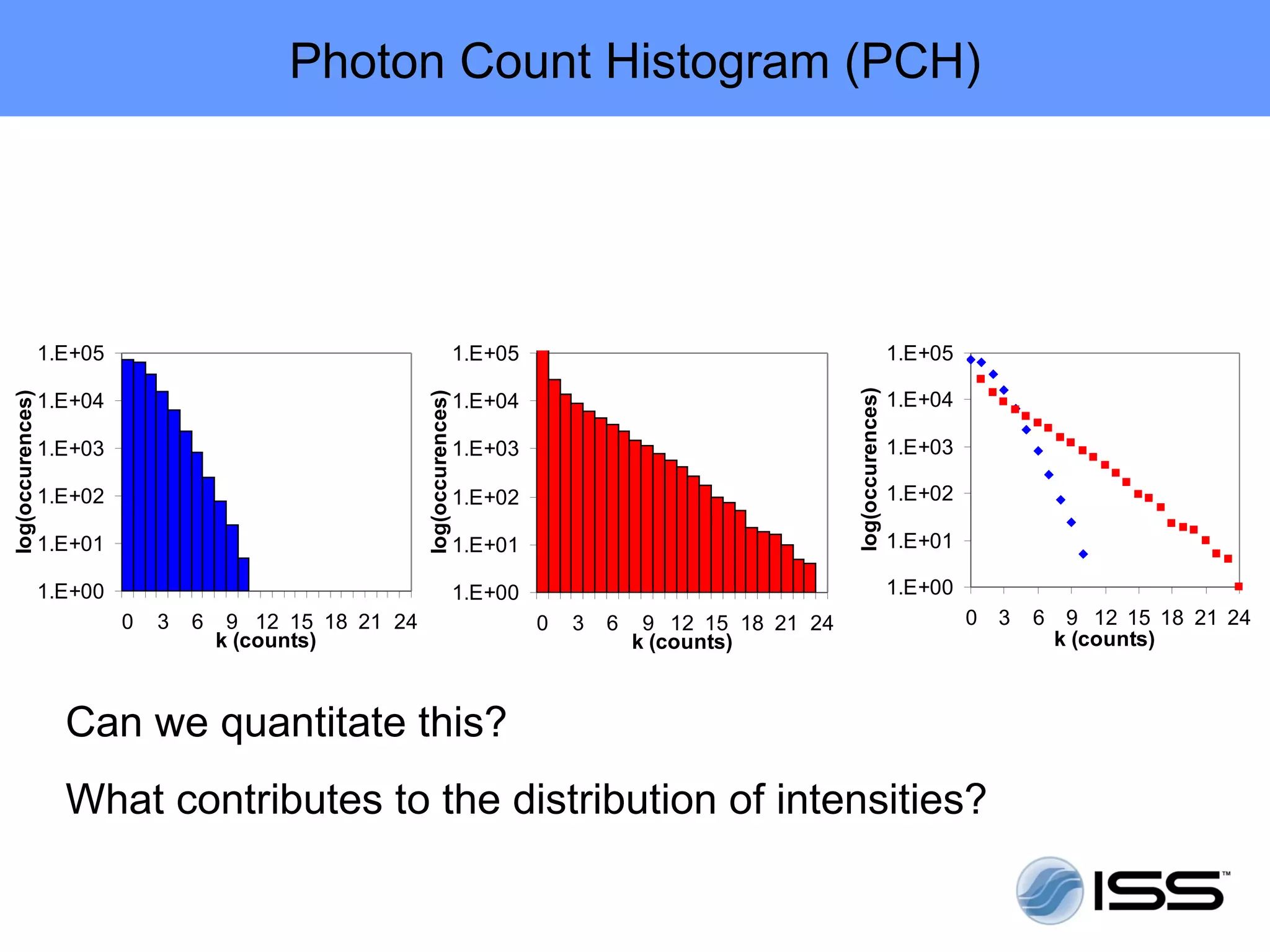 Photon Count Histogram (PCH)

log(occurences)

1.E+05
1.E+04
1.E+03
1.E+02
1.E+01
1.E+00

0 3 6 9 12 15 18 21 24
k (counts)

log(occurences)

1.E+05
1.E+04
1.E+03
1.E+02
1.E+01
1.E+00

0 3 6 9 12 15 18 21 24
k (counts)

log(occurences)

1.E+05
1.E+04
1.E+03
1.E+02
1.E+01
1.E+00

0 3 6 9 12 15 18 21 24
k (counts)

Can we quantitate this?

What contributes to the distribution of intensities?

ISS™